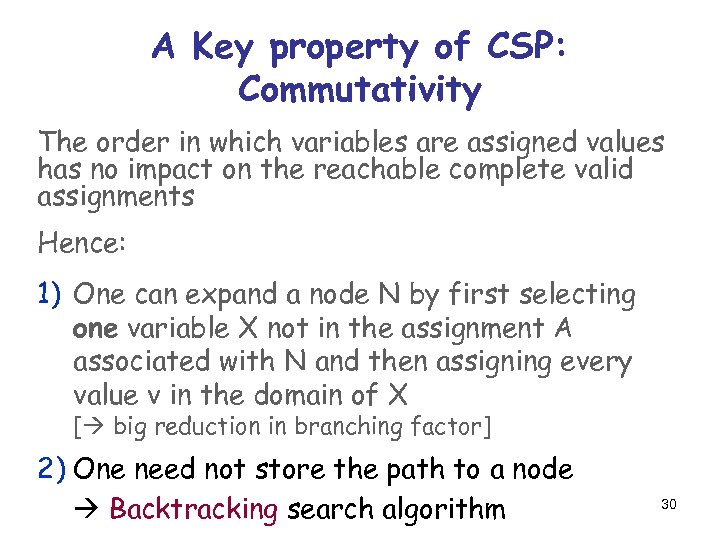 A Key property of CSP: Commutativity

The order in which variables are assigned values has no impact on the reachable complete valid assignments

Hence:

1) One can expand a node N by first selecting one variable X not in the assignment A associated with N and then assigning every value v in the domain of X
[→ big reduction in branching factor]

2) One need not store the path to a node
→ Backtracking search algorithm

30